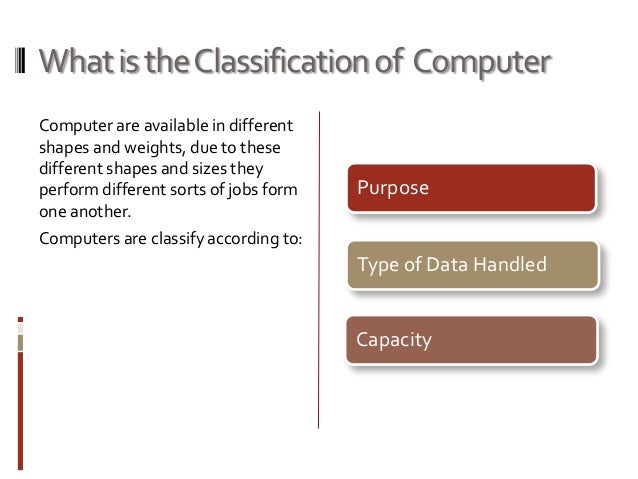 What is the Classification of Computer

Computer are available in different shapes and weights, due to these different shapes and sizes they perform different sorts of jobs form one another.

Computers are classify according to:

Purpose

Type of Data Handled

Capacity